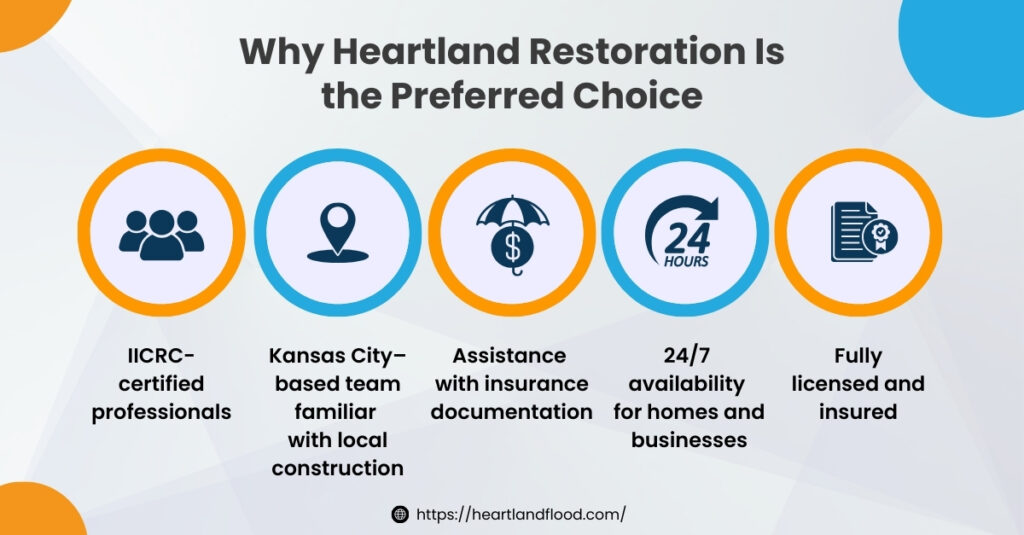 Why Heartland Restoration Is the Preferred Choice

$ 

24 HOURS

IICRC-certified professionals

Kansas City–based team familiar with local construction

Assistance with insurance documentation

24/7 availability for homes and businesses

Fully licensed and insured

https://heartlandflood.com/